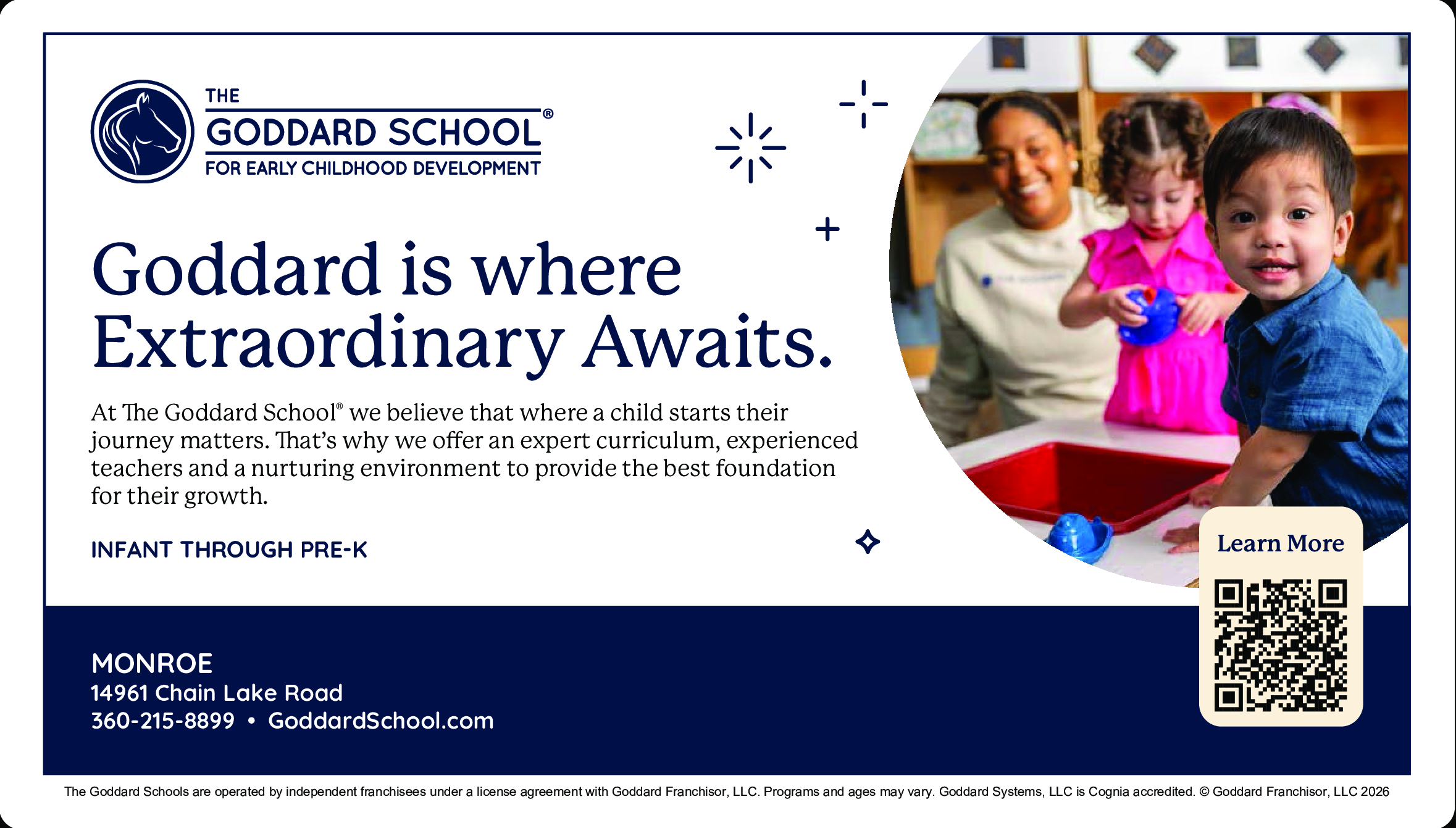 THE
GODDARD SCHOOL®
FOR EARLY CHILDHOOD DEVELOPMENT

Goddard is where Extraordinary Awaits.

At The Goddard School® we believe that where a child starts their journey matters. That's why we offer an expert curriculum, experienced teachers and a nurturing environment to provide the best foundation for their growth.

INFANT THROUGH PRE-K

Learn More

MONROE
14961 Chain Lake Road
360-215-8899 • GoddardSchool.com

The Goddard Schools are operated by independent franchisees under a license agreement with Goddard Franchisor, LLC. Programs and ages may vary. Goddard Systems, LLC is Cognia accredited. © Goddard Franchisor, LLC 2026